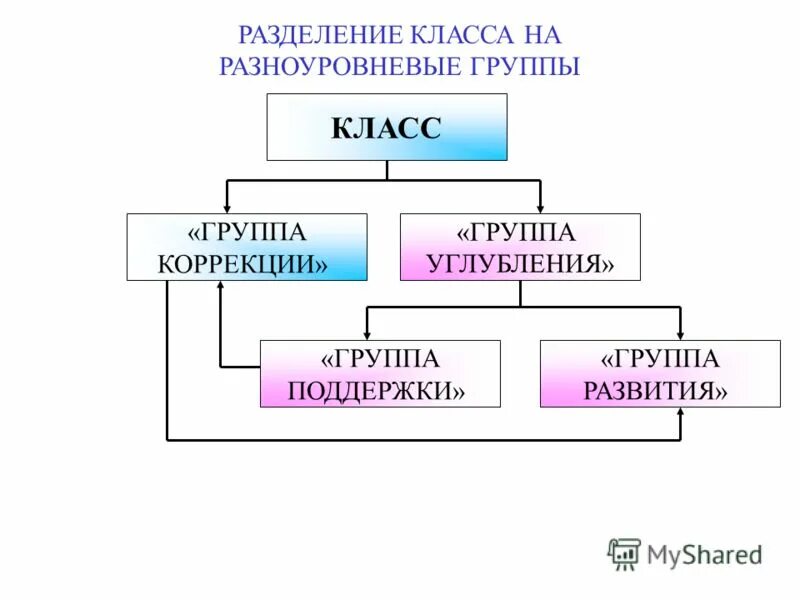 РАЗДЕЛЕНИЕ КЛАССА НА РАЗНОУРОВНЕВЫЕ ГРУППЫ

КЛАСС

«ГРУППА КОРРЕКЦИИ»

«ГРУППА УГЛУБЛЕНИЯ»

«ГРУППА ПОДДЕРЖКИ»

«ГРУППА РАЗВИТИЯ»

MyShared